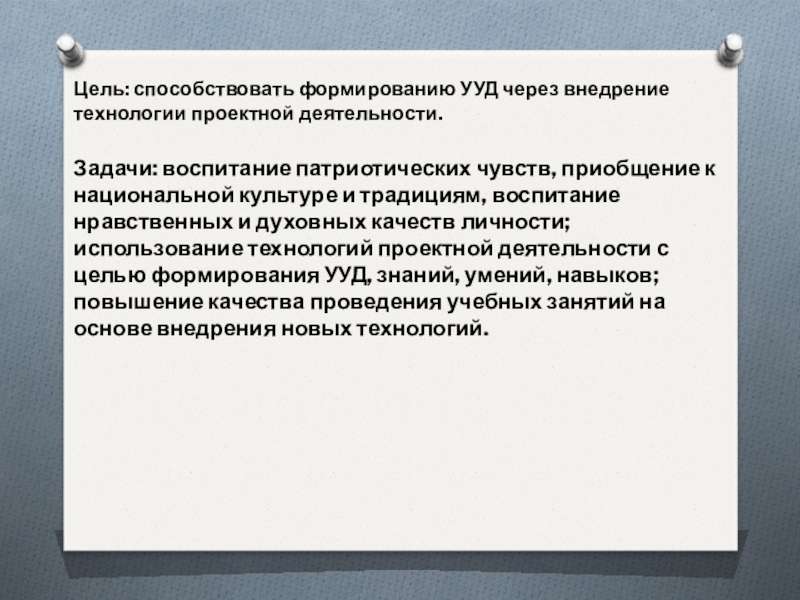 Цель: способствовать формированию УУД через внедрение технологии проектной деятельности.

Задачи: воспитание патриотических чувств, приобщение к национальной культуре и традициям, воспитание нравственных и духовных качеств личности; использование технологий проектной деятельности с целью формирования УУД, знаний, умений, навыков; повышение качества проведения учебных занятий на основе внедрения новых технологий.